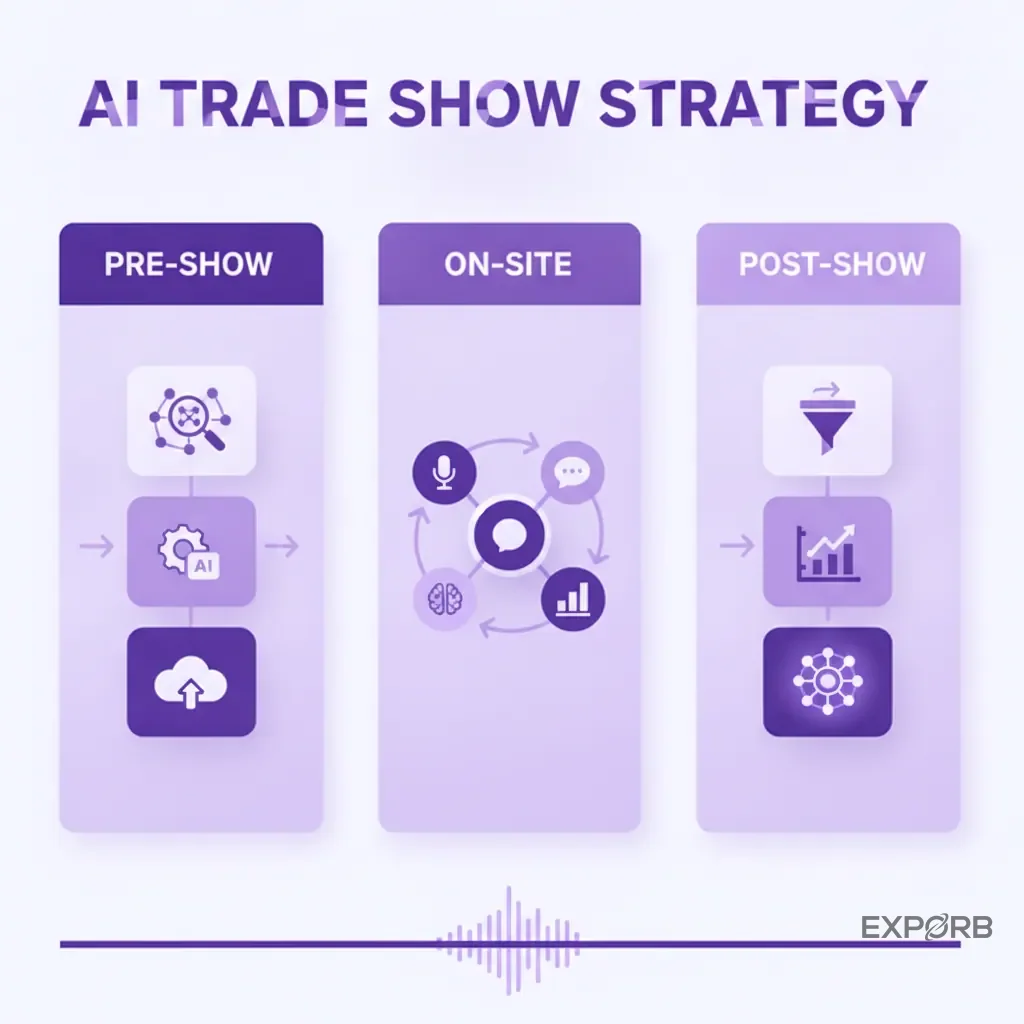 AI TRADE SHOW STRATEGY

PRE-SHOW

AI

ON-SITE

POST-SHOW

EXPORB